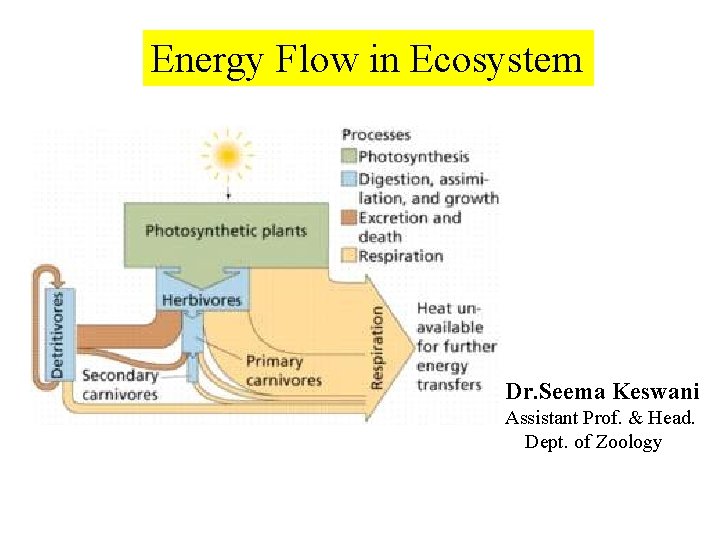 Energy Flow in Ecosystem

Processes
Photosynthesis
Digestion, assimilation, and growth
Excretion and death
Respiration

Photosynthetic plants

Herbivores

Detritivores

Secondary carnivores

Primary carnivores

Respiration

Heat unavailable for further energy transfers

Dr.Seema Keswani
Assistant Prof. & Head.
Dept. of Zoology